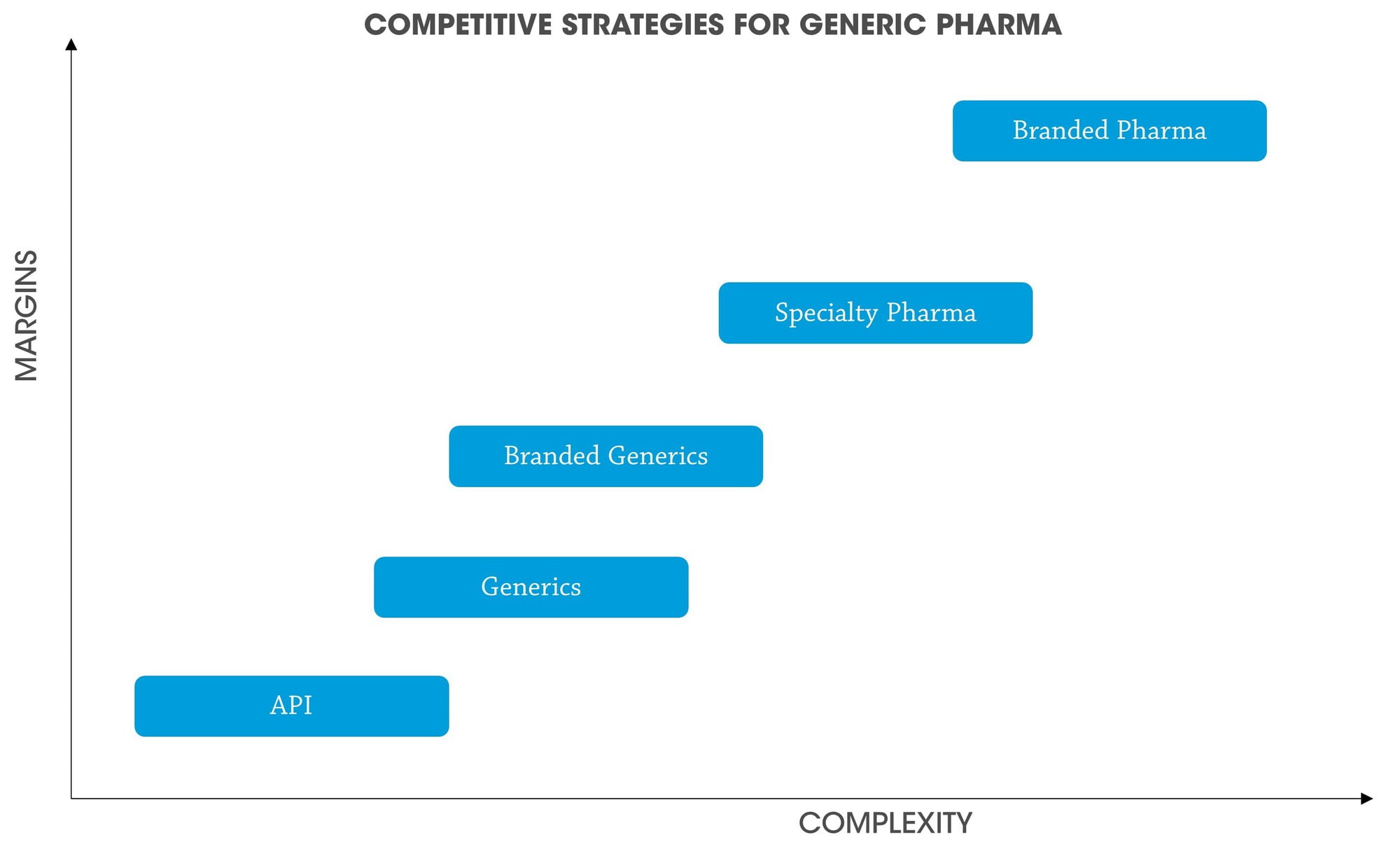 COMPETITIVE STRATEGIES FOR GENERIC PHARMA

MARGINS

Branded Pharma

Specialty Pharma

Branded Generics

Generics

API

COMPLEXITY